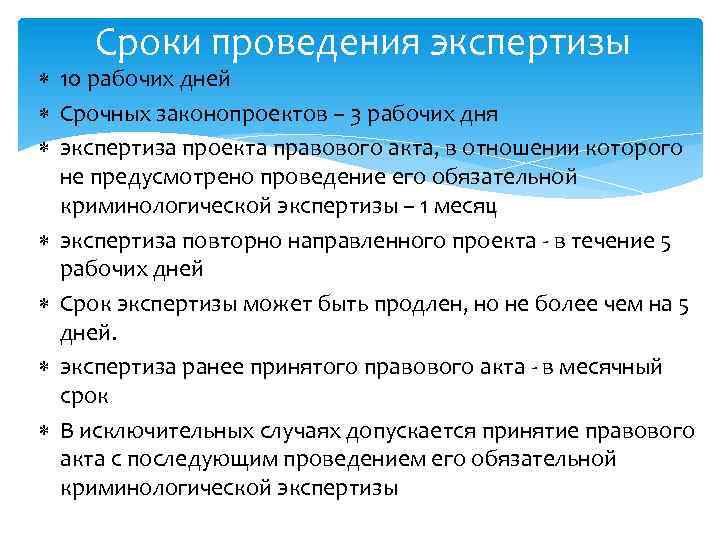 Сроки проведения экспертизы

* 10 рабочих дней
* Срочных законопроектов – 3 рабочих дня
* экспертиза проекта правового акта, в отношении которого не предусмотрено проведение его обязательной криминологической экспертизы – 1 месяц
* экспертиза повторно направленного проекта - в течение 5 рабочих дней
* Срок экспертизы может быть продлен, но не более чем на 5 дней.
* экспертиза ранее принятого правового акта - в месячный срок
* В исключительных случаях допускается принятие правового акта с последующим проведением его обязательной криминологической экспертизы